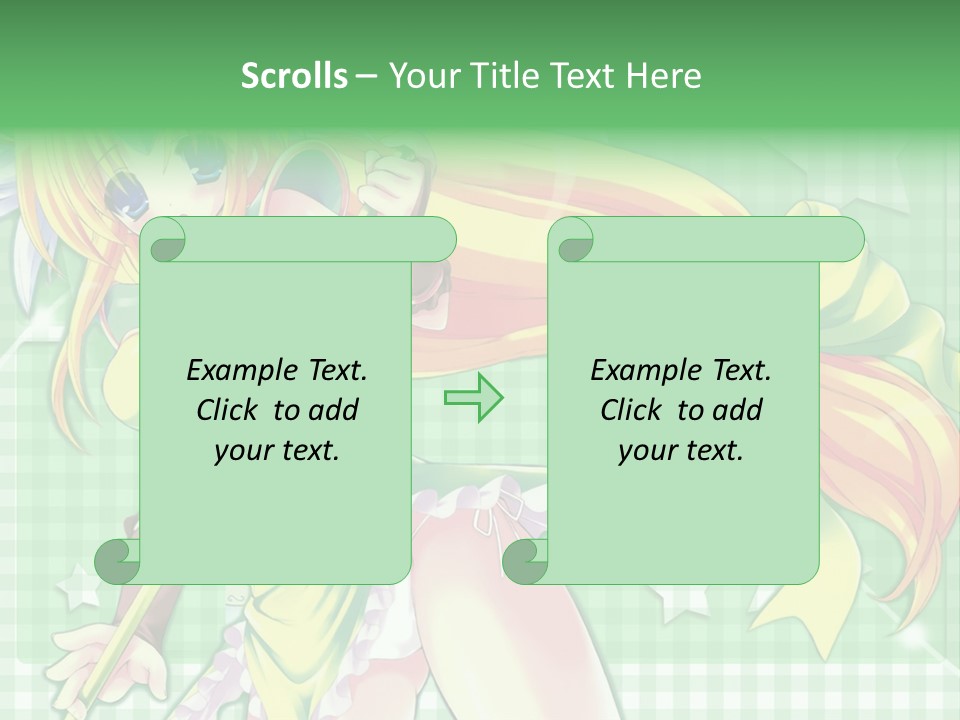 Scrolls – Your Title Text Here

Example Text. Click to add your text.

Example Text. Click to add your text.